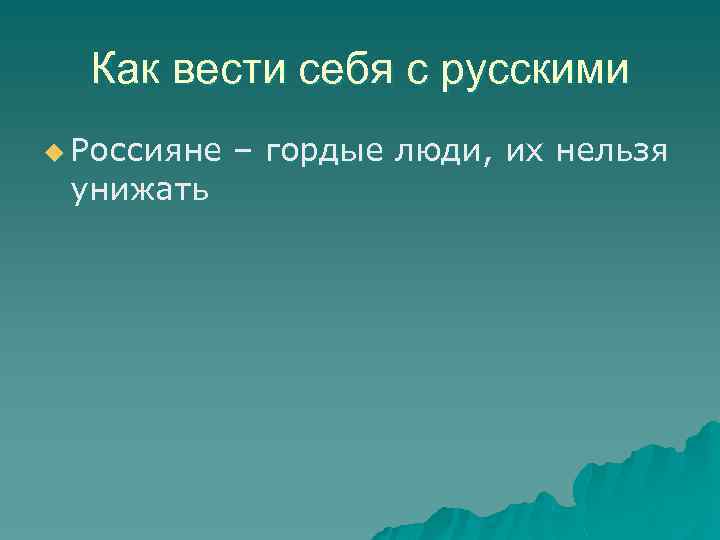 Как вести себя с русскими

Россияне – гордые люди, их нельзя унижать